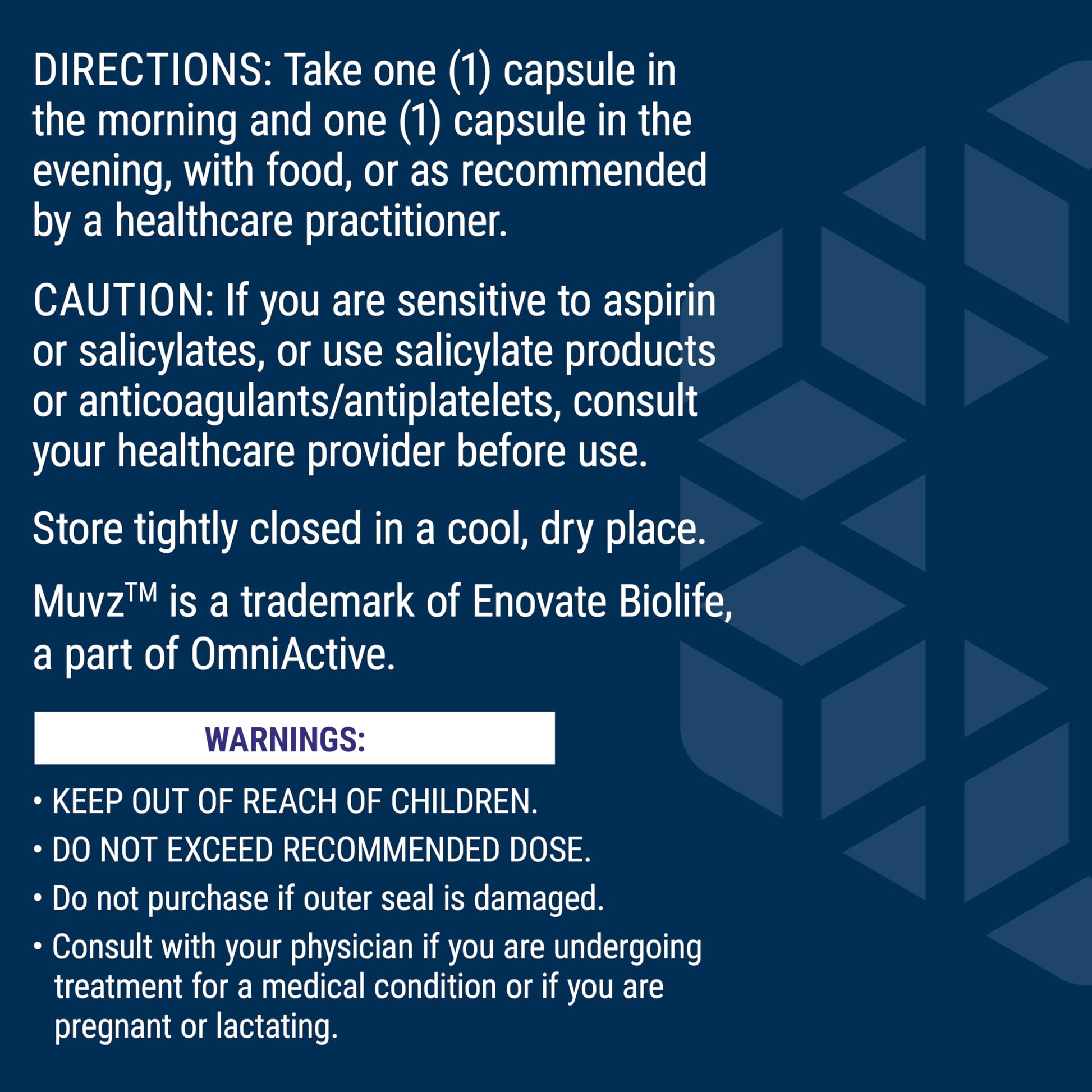 DIRECTIONS: Take one (1) capsule in the morning and one (1) capsule in the evening, with food, or as recommended by a healthcare practitioner.

CAUTION: If you are sensitive to aspirin or salicylates, or use salicylate products or anticoagulants/antiplatelets, consult your healthcare provider before use.

Store tightly closed in a cool, dry place.

Muvz™ is a trademark of Enovate Biolife, a part of OmniActive.

WARNINGS:

• KEEP OUT OF REACH OF CHILDREN.

• DO NOT EXCEED RECOMMENDED DOSE.

• Do not purchase if outer seal is damaged.

• Consult with your physician if you are undergoing treatment for a medical condition or if you are pregnant or lactating.